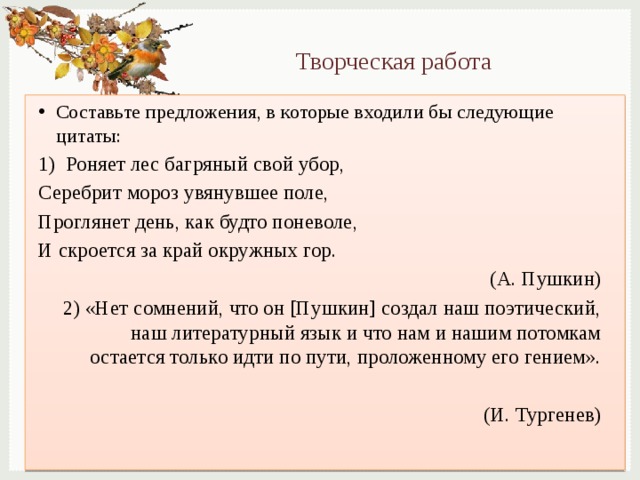 Творческая работа

• Составьте предложения, в которые входили бы следующие цитаты:

1) Роняет лес багряный свой убор,

Серебрит мороз увянувшее поле,

Проглянет день, как будто поневоле,

И скроется за край окружных гор.

(А. Пушкин)

2) «Нет сомнений, что он [Пушкин] создал наш поэтический, наш литературный язык и что нам и нашим потомкам остается только идти по пути, проложенному его гением».

(И. Тургенев)